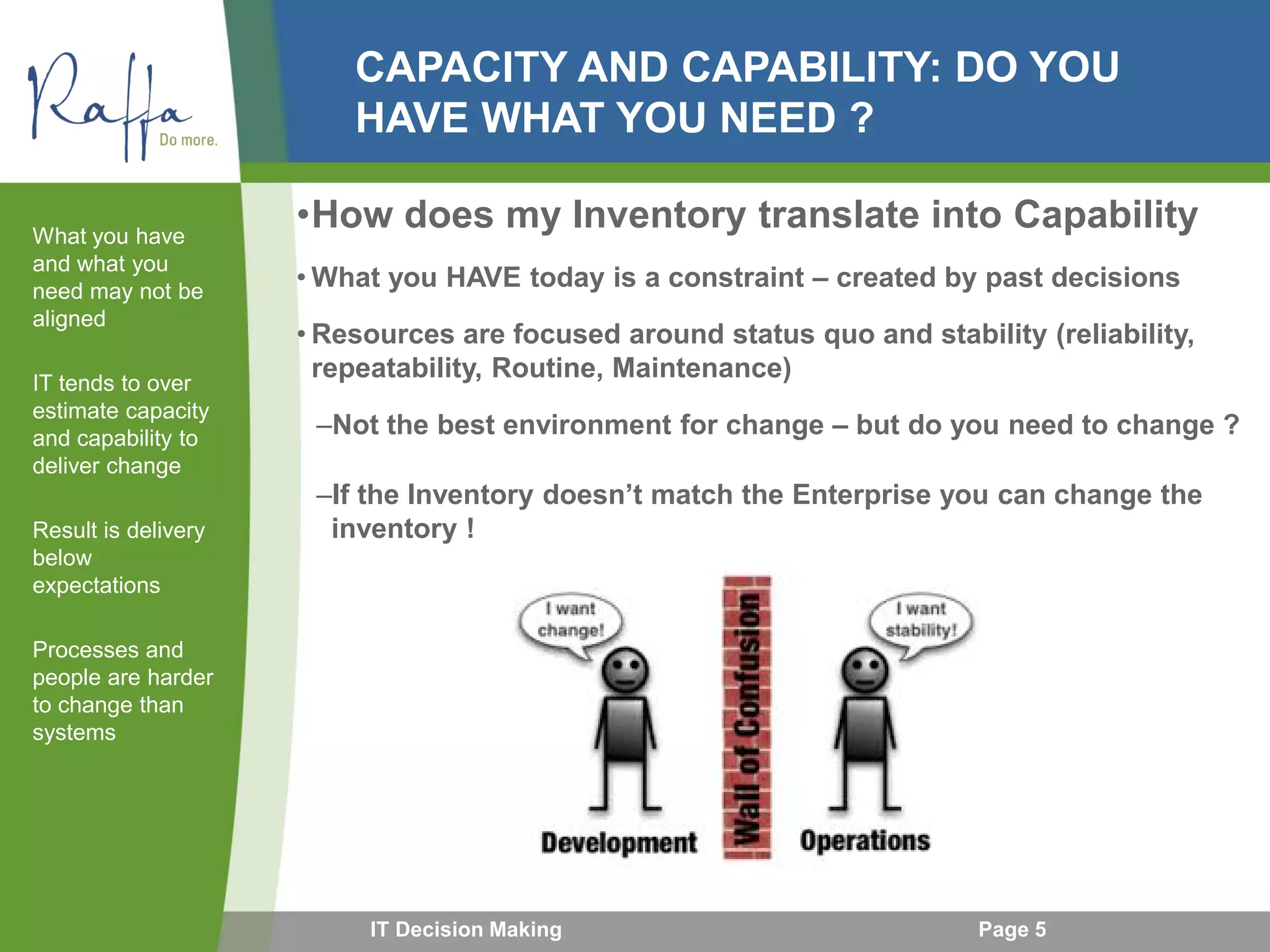 Raffa
Do more.

CAPACITY AND CAPABILITY: DO YOU HAVE WHAT YOU NEED ?

What you have and what you need may not be aligned

IT tends to over estimate capacity and capability to deliver change

Result is delivery below expectations

Processes and people are harder to change than systems

•How does my Inventory translate into Capability

• What you HAVE today is a constraint – created by past decisions

• Resources are focused around status quo and stability (reliability, repeatability, Routine, Maintenance)

–Not the best environment for change – but do you need to change ?

–If the Inventory doesn't match the Enterprise you can change the inventory !

I want change!

Wall of Confusion

I want stability!

Development

Operations

IT Decision Making

Page 5